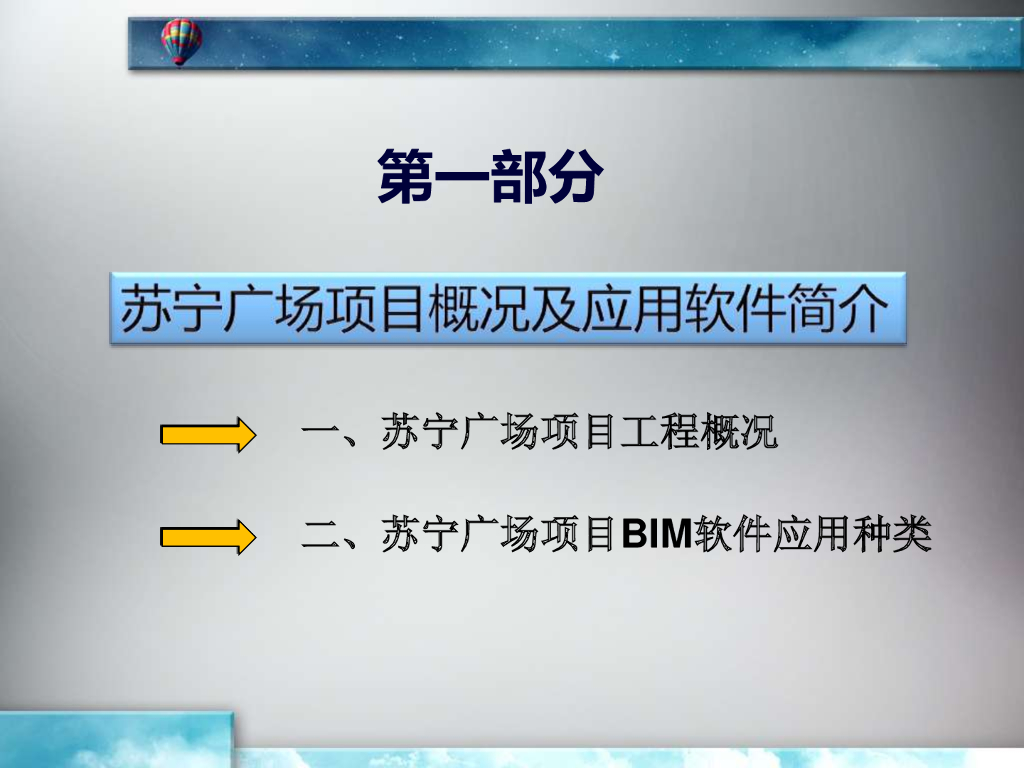 第一部分

苏宁广场项目概况及应用软件简介

一、苏宁广场项目工程概况

二、苏宁广场项目BIM软件应用种类